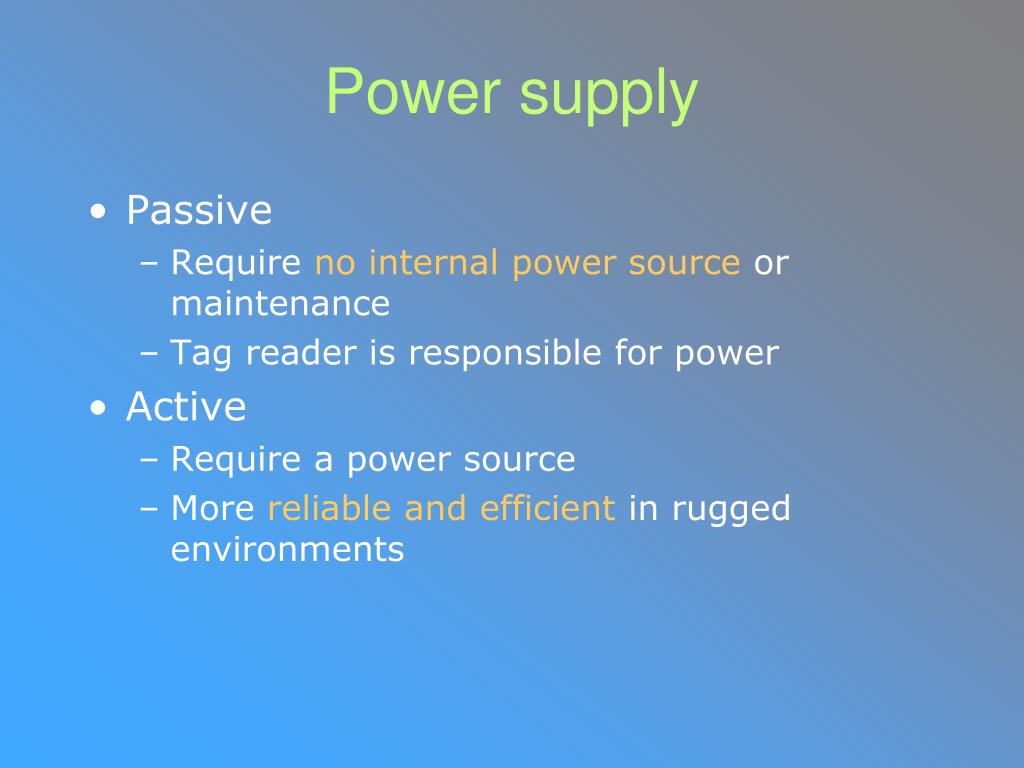 Power supply

• Passive
  – Require no internal power source or maintenance
  – Tag reader is responsible for power
• Active
  – Require a power source
  – More reliable and efficient in rugged environments